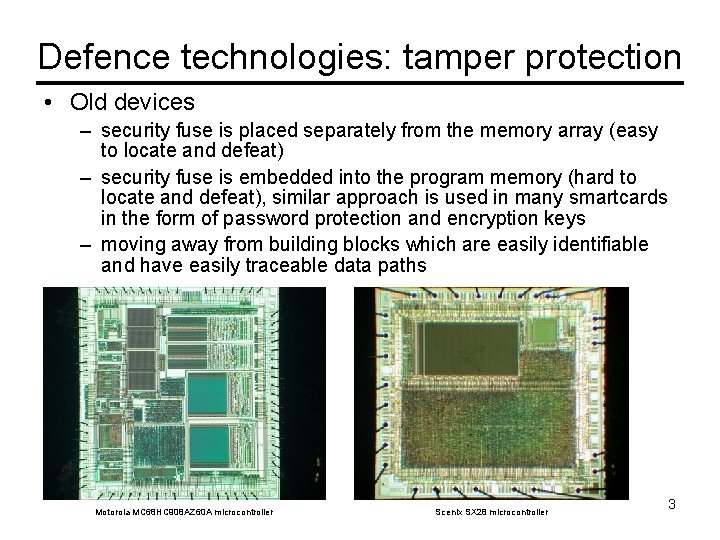 Defence technologies: tamper protection

• Old devices

– security fuse is placed separately from the memory array (easy to locate and defeat)

– security fuse is embedded into the program memory (hard to locate and defeat), similar approach is used in many smartcards in the form of password protection and encryption keys

– moving away from building blocks which are easily identifiable and have easily traceable data paths

Motorola MC68HC908AZ60A microcontroller

Scenix SX28 microcontroller

3